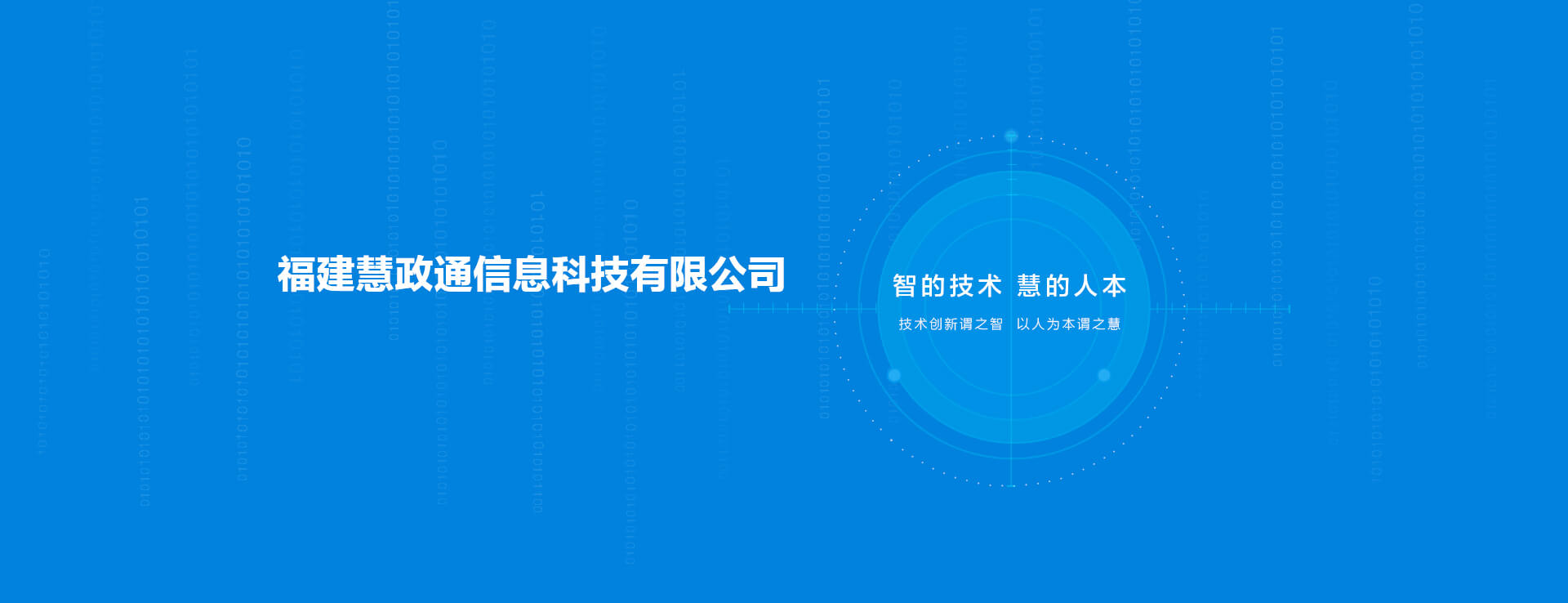 福建慧政通信息科技有限公司

智的技术 慧的人本

技术创新谓之智 以人为本谓之慧